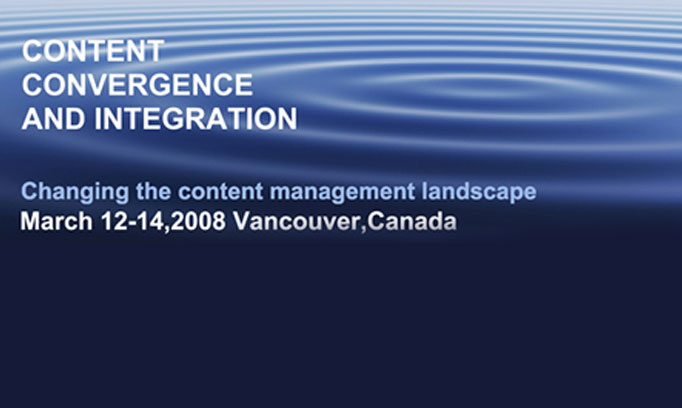 CONTENT
CONVERGENCE
AND INTEGRATION

Changing the content management landscape
March 12-14,2008 Vancouver,Canada